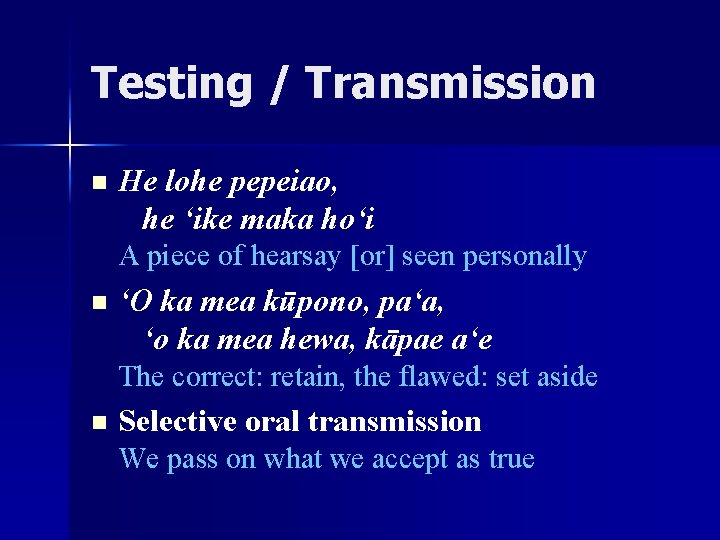 Testing / Transmission

He lohe pepeiao,
he ‘ike maka ho‘i
A piece of hearsay [or] seen personally

‘O ka mea kūpono, pa‘a,
‘o ka mea hewa, kāpae a‘e
The correct: retain, the flawed: set aside

Selective oral transmission
We pass on what we accept as true